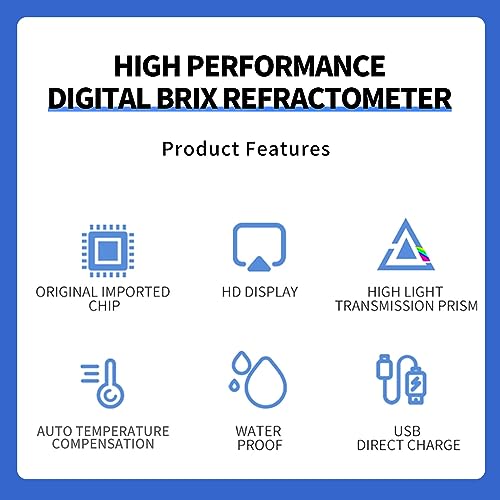 HIGH PERFORMANCE
DIGITAL BRIX REFRACTOMETER

Product Features

ORIGINAL IMPORTED CHIP

HD DISPLAY

HIGH LIGHT TRANSMISSION PRISM

AUTO TEMPERATURE COMPENSATION

WATER PROOF

USB DIRECT CHARGE